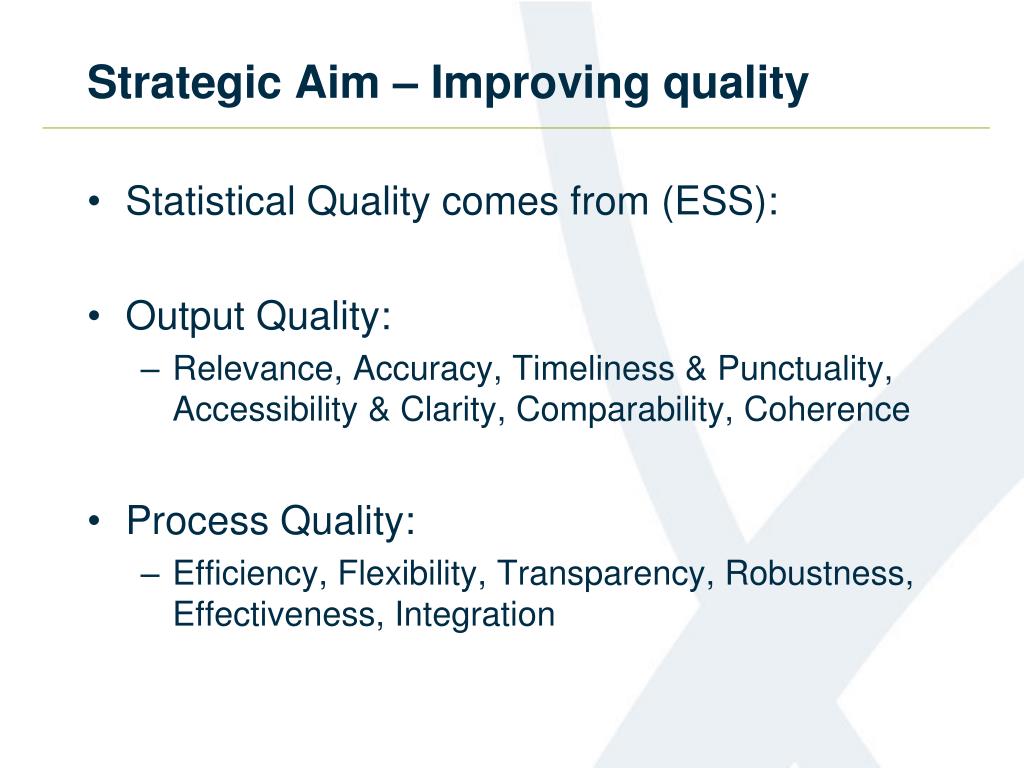 Strategic Aim – Improving quality

• Statistical Quality comes from (ESS):

• Output Quality:
– Relevance, Accuracy, Timeliness & Punctuality, Accessibility & Clarity, Comparability, Coherence

• Process Quality:
– Efficiency, Flexibility, Transparency, Robustness, Effectiveness, Integration